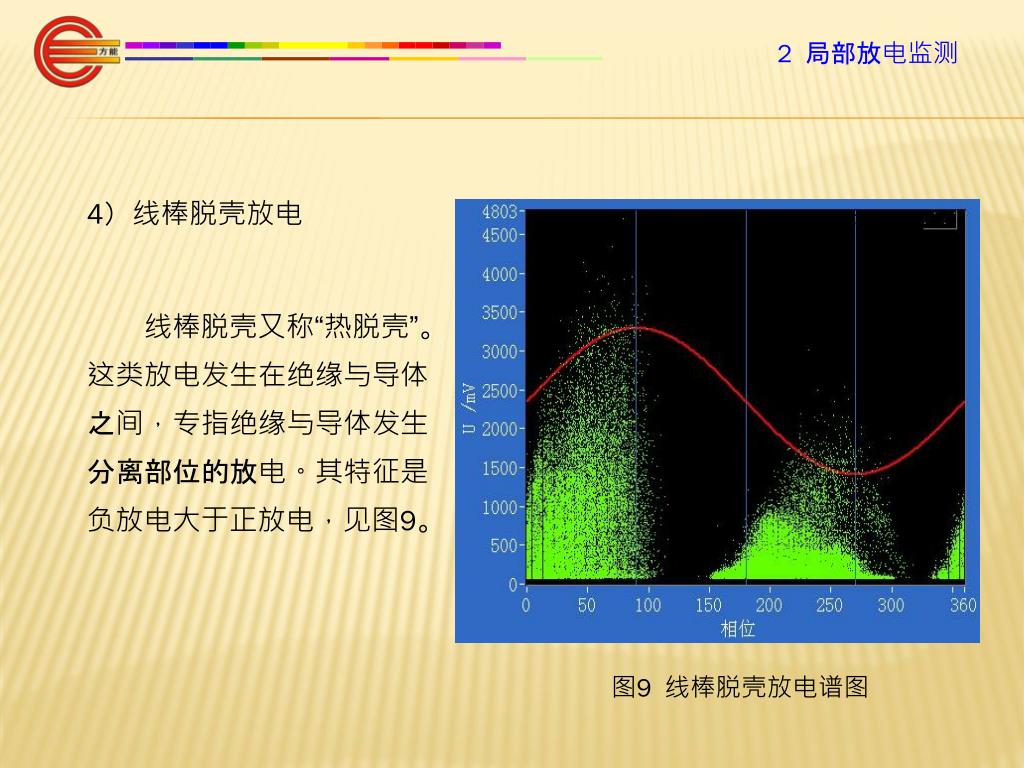 方能

2 局部放电监测

4）线棒脱壳放电

线棒脱壳又称“热脱壳”。这类放电发生在绝缘与导体之间，专指绝缘与导体发生分离部位的放电。其特征是负放电大于正放电，见图9。

4803
4500
4000
3500
3000
2500
2000
1500
1000
500
0
U /mV
0 50 100 150 200 250 300 360
相位

图9 线棒脱壳放电谱图